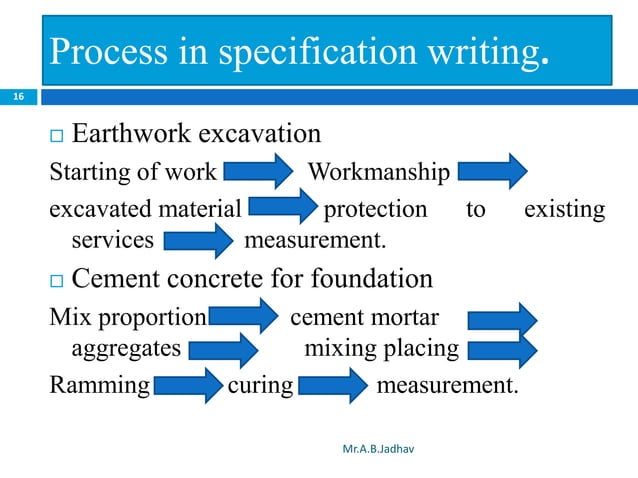 Process in specification writing.

16

□ Earthwork excavation

Starting of work Workmanship excavated material protection to existing services measurement.

□ Cement concrete for foundation

Mix proportion cement mortar aggregates mixing placing Ramming curing measurement.

Mr.A.B.Jadhav